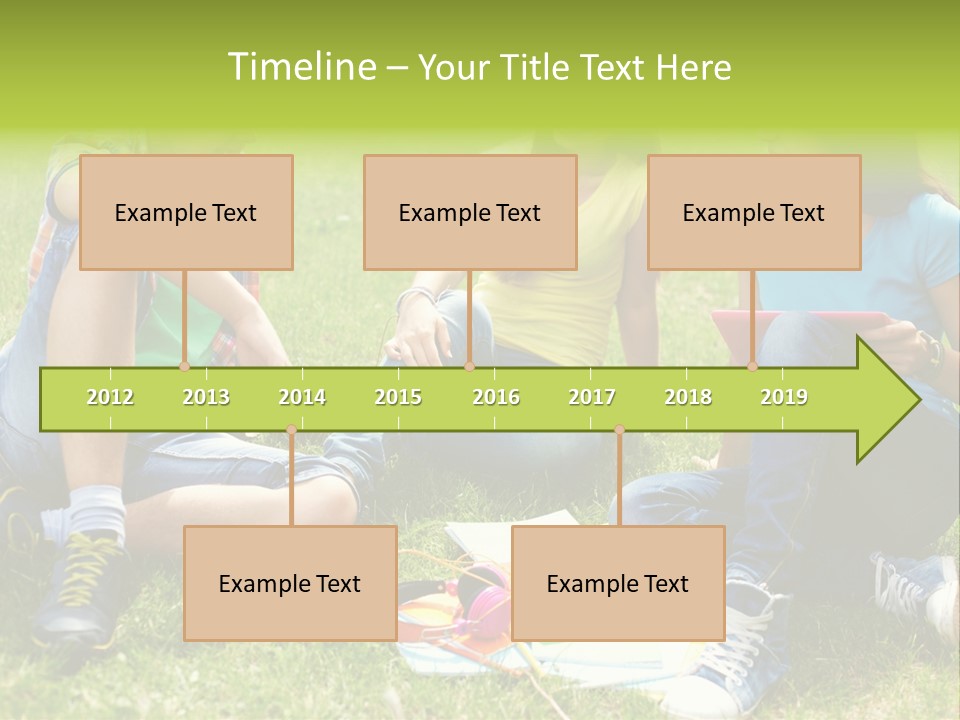 Timeline – Your Title Text Here

Example Text

Example Text

Example Text

2012 2013 2014 2015 2016 2017 2018 2019

Example Text

Example Text